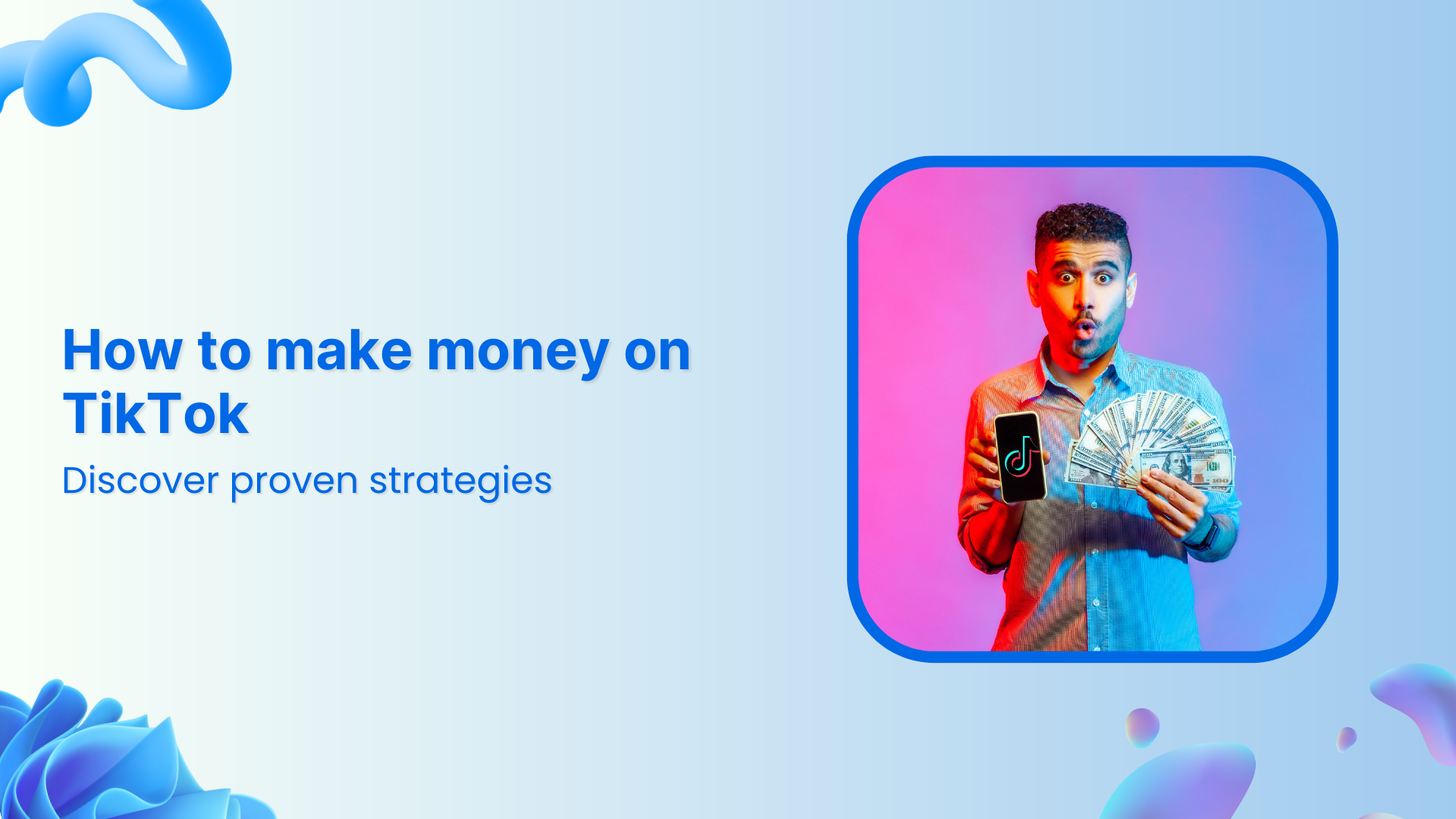 How to make money on TikTok

Discover proven strategies